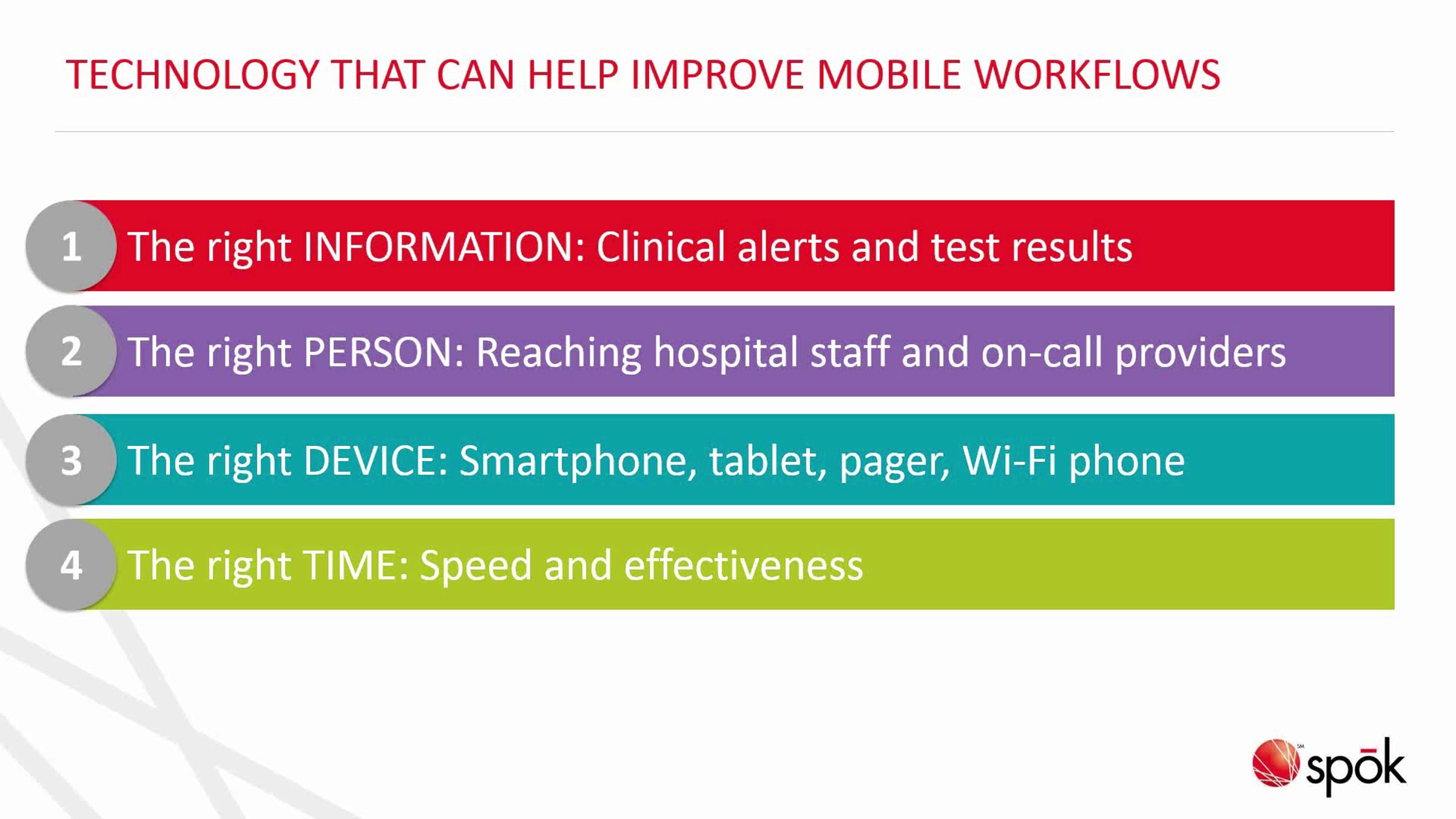 TECHNOLOGY THAT CAN HELP IMPROVE MOBILE WORKFLOWS

1 The right INFORMATION: Clinical alerts and test results

2 The right PERSON: Reaching hospital staff and on-call providers

3 The right DEVICE: Smartphone, tablet, pager, Wi-Fi phone

4 The right TIME: Speed and effectiveness

SM spōk